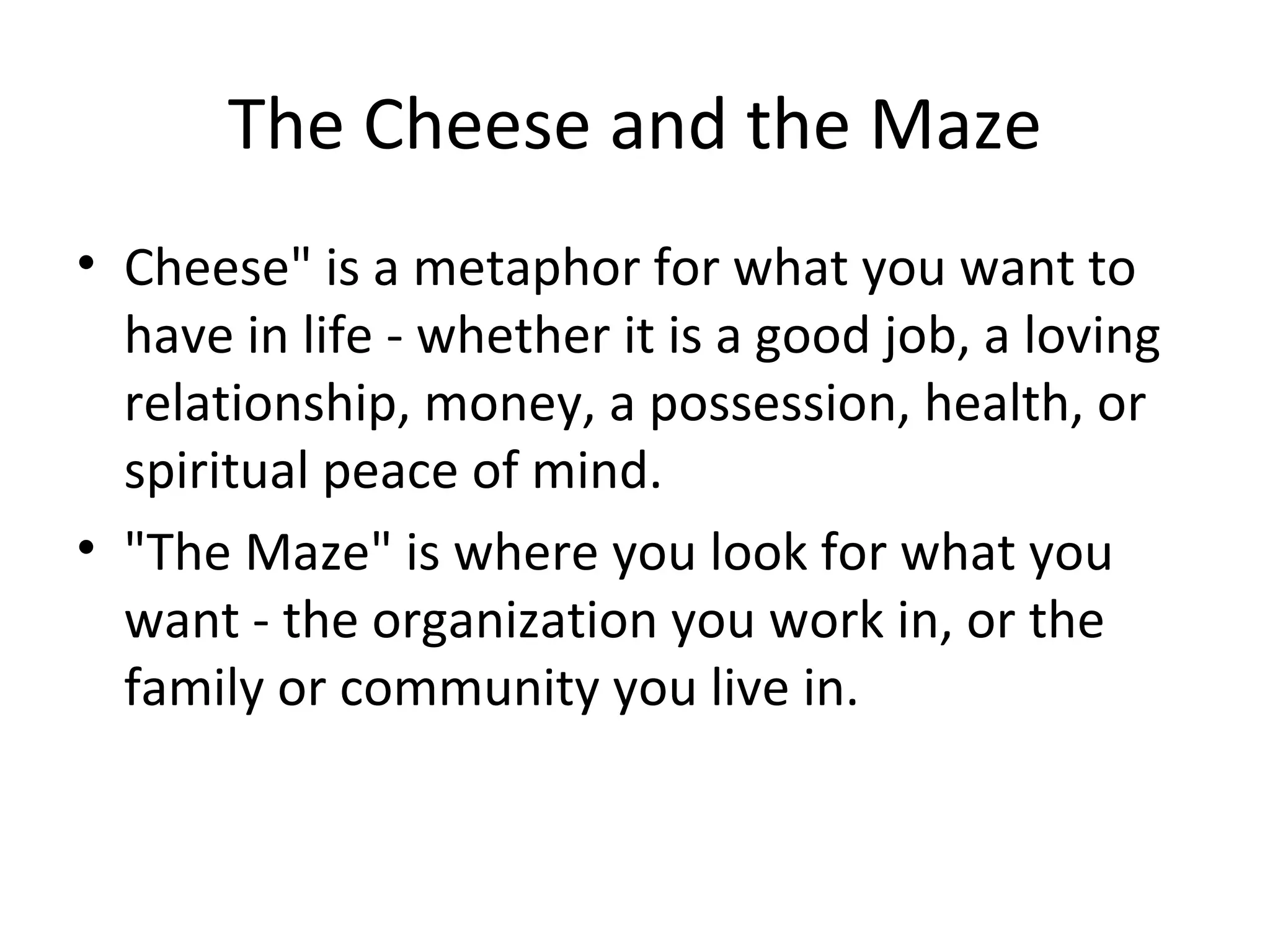 The Cheese and the Maze

• Cheese" is a metaphor for what you want to have in life - whether it is a good job, a loving relationship, money, a possession, health, or spiritual peace of mind.
• "The Maze" is where you look for what you want - the organization you work in, or the family or community you live in.